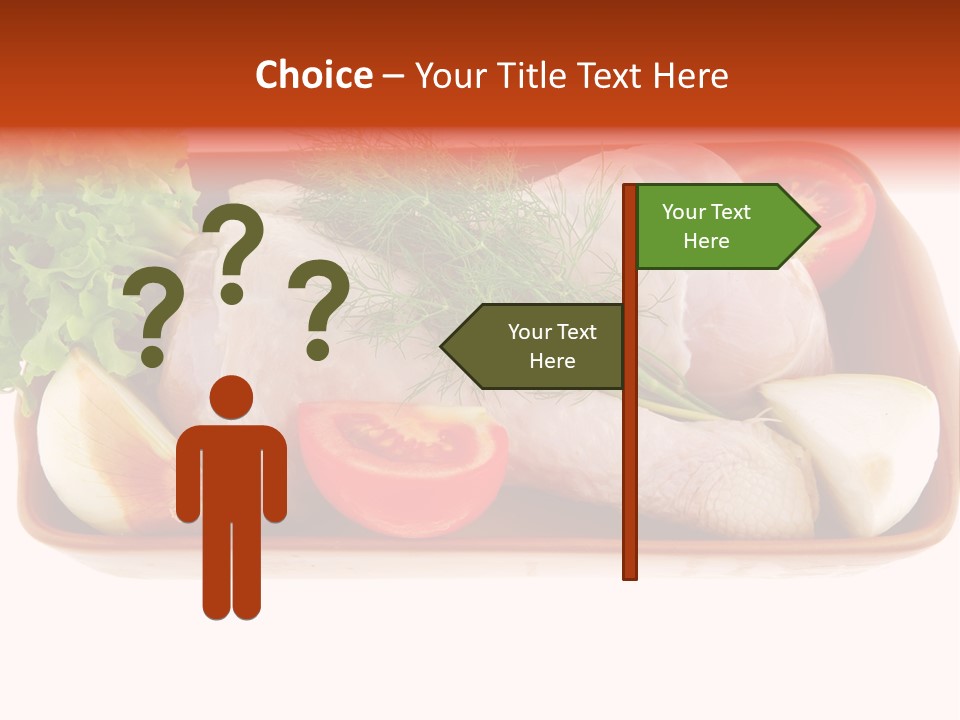 Choice – Your Title Text Here

? ? ?

Your Text Here

Your Text Here